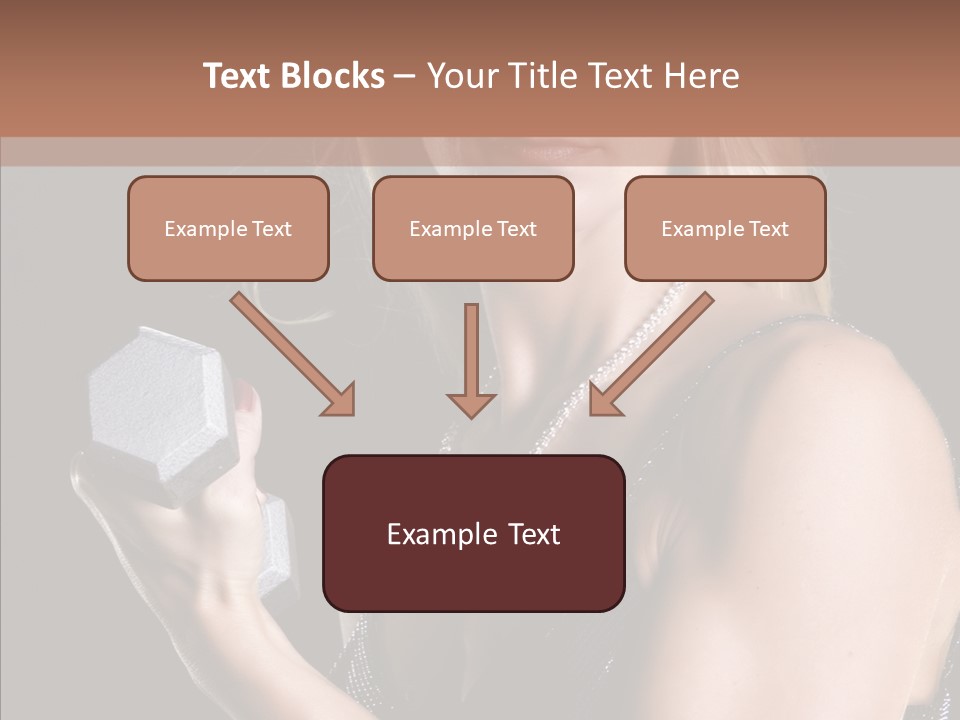 Text Blocks – Your Title Text Here

Example Text

Example Text

Example Text

Example Text